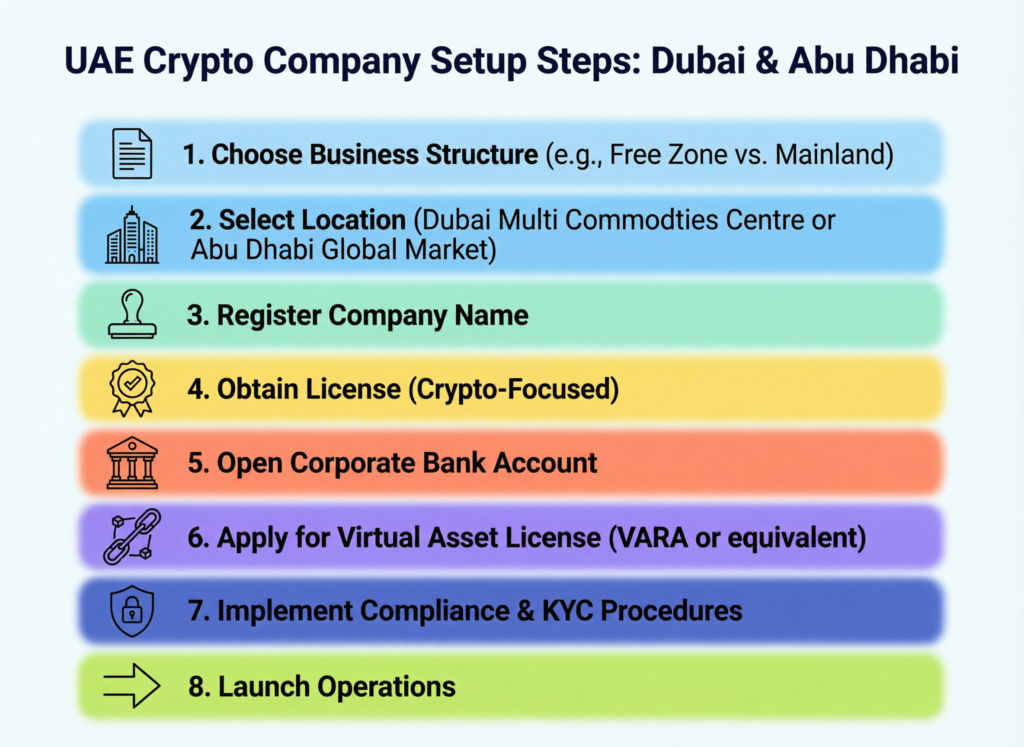 UAE Crypto Company Setup Steps: Dubai & Abu Dhabi

1. Choose Business Structure (e.g., Free Zone vs. Mainland)

2. Select Location (Dubai Multi Commodties Centre or Abu Dhabi Global Market)

3. Register Company Name

4. Obtain License (Crypto-Focused)

5. Open Corporate Bank Account

6. Apply for Virtual Asset License (VARA or equivalent)

7. Implement Compliance & KYC Procedures

8. Launch Operations